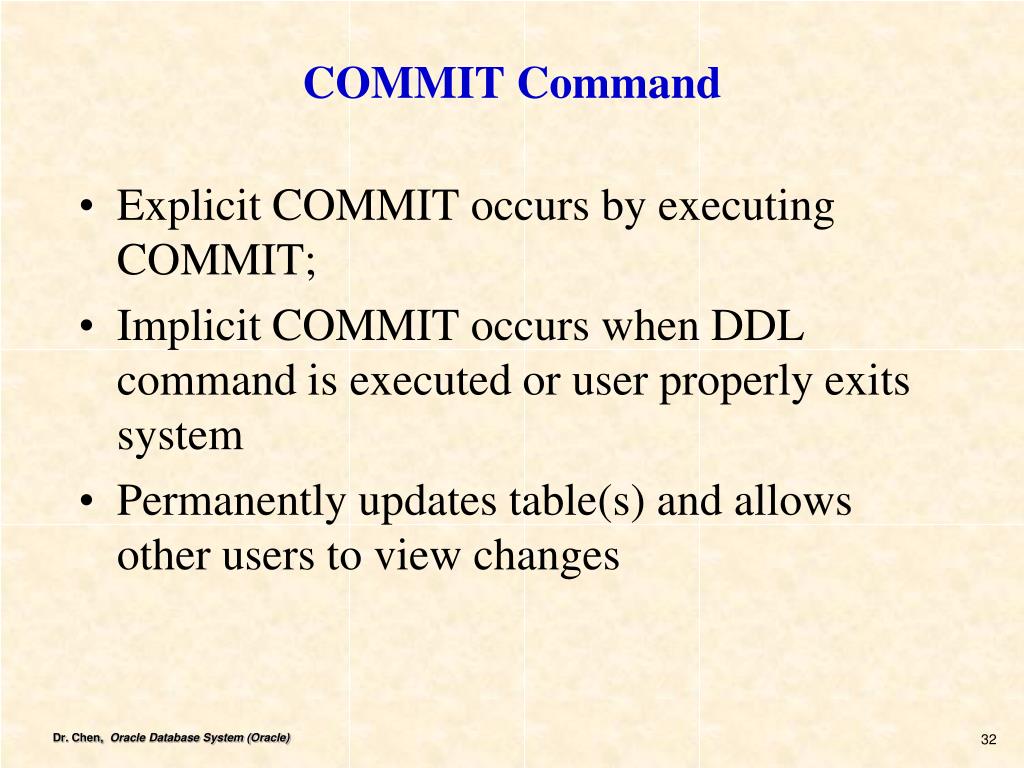 COMMIT Command

• Explicit COMMIT occurs by executing COMMIT;
• Implicit COMMIT occurs when DDL command is executed or user properly exits system
• Permanently updates table(s) and allows other users to view changes

Dr. Chen, Oracle Database System (Oracle)

32